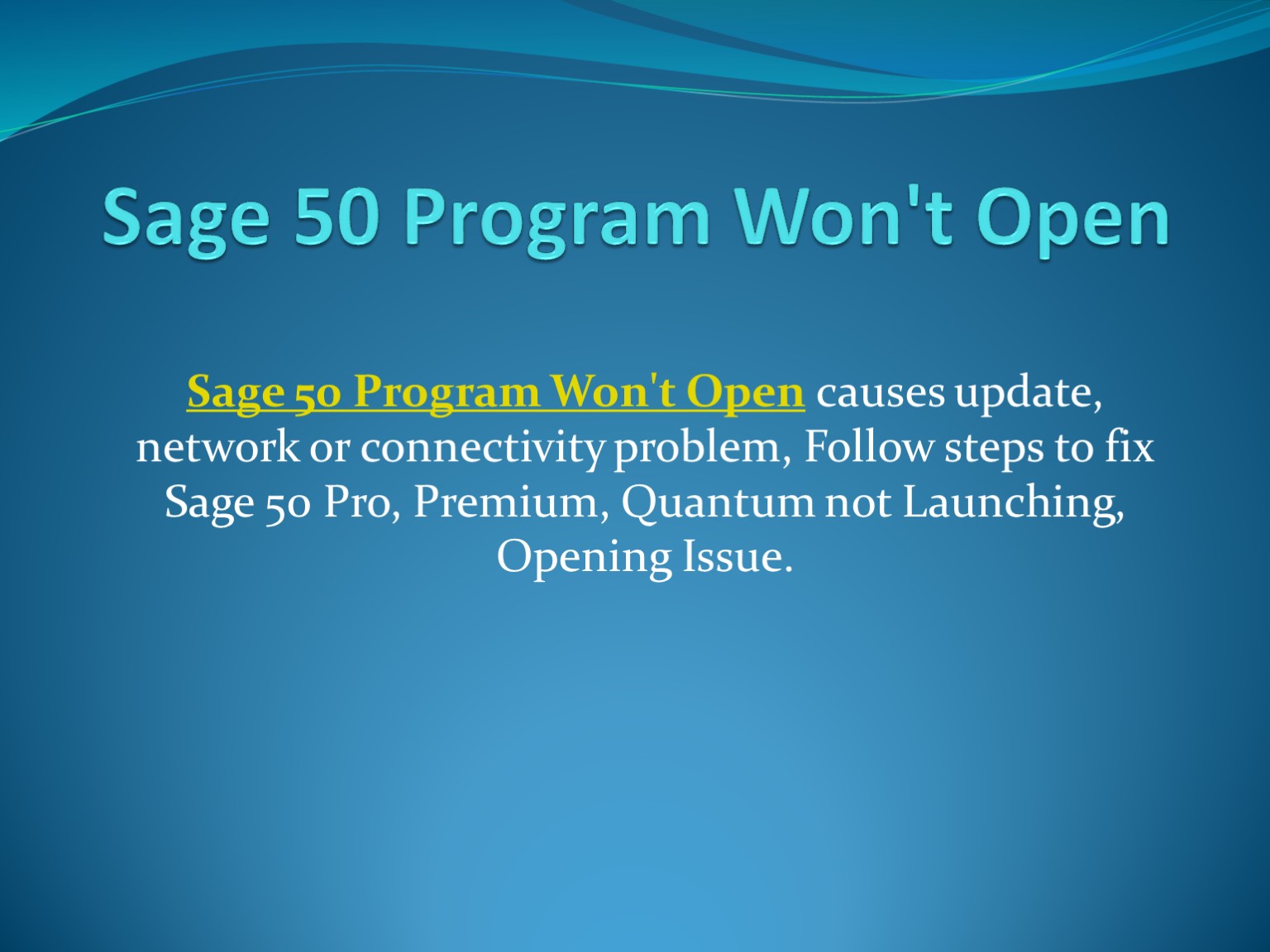 Sage 50 Program Won't Open

Sage 50 Program Won't Open causes update, network or connectivity problem, Follow steps to fix Sage 50 Pro, Premium, Quantum not Launching, Opening Issue.